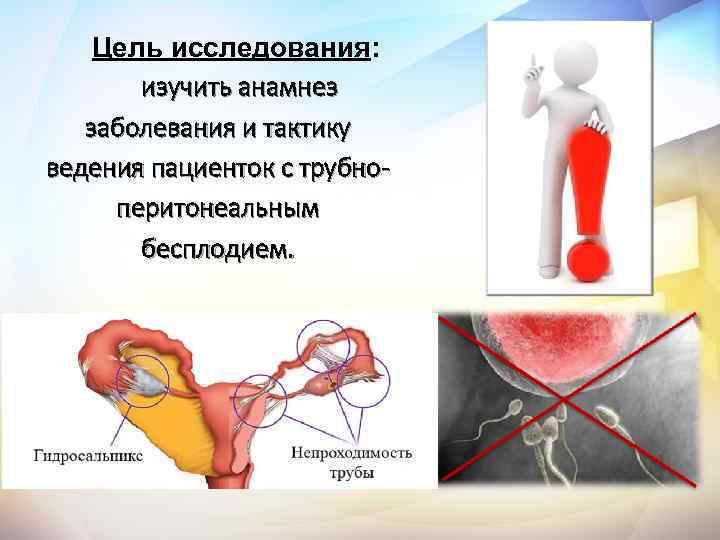 Цель исследования: изучить анамнез заболевания и тактику ведения пациенток с трубно-перитонеальным бесплодием.

Гидросальпикс

Непроходимость трубы